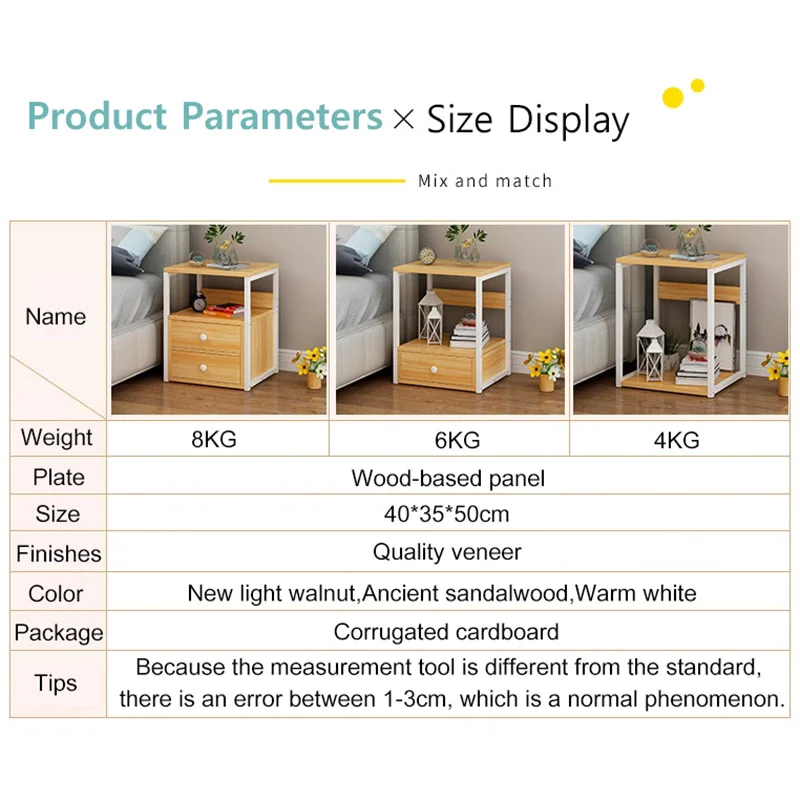 Product Parameters × Size Display

Mix and match

| Name | | | |
|---|---|---|---|
| Weight | 8KG | 6KG | 4KG |
| Plate | Wood-based panel | | |
| Size | 40*35*50cm | | |
| Finishes | Quality veneer | | |
| Color | New light walnut,Ancient sandalwood,Warm white | | |
| Package | Corrugated cardboard | | |
| Tips | Because the measurement tool is different from the standard, there is an error between 1-3cm, which is a normal phenomenon. | | |